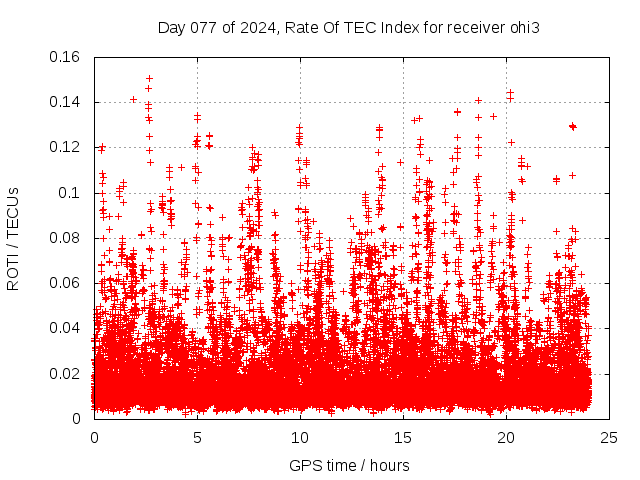 Day 077 of 2024, Rate Of TEC Index for receiver ohi3

ROTI / TECUs

0.16
0.14
0.12
0.1
0.08
0.06
0.04
0.02
0

0
5
10
15
20
25

GPS time / hours